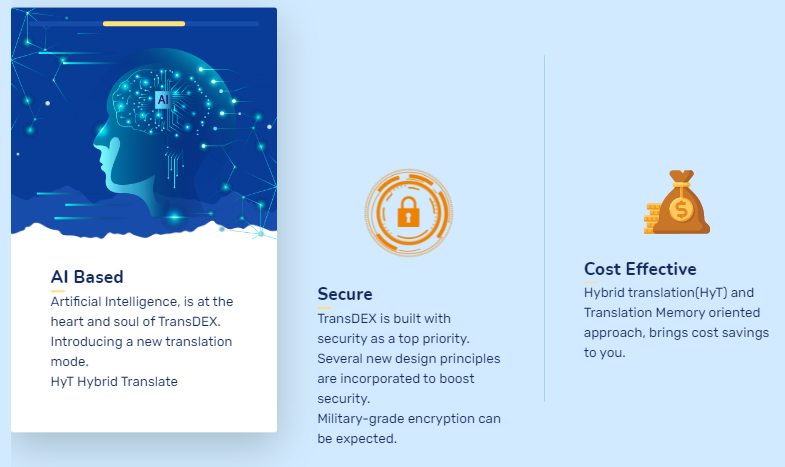 AI

AI Based

Artificial Intelligence, is at the heart and soul of TransDEX. Introducing a new translation mode.
HyT Hybrid Translate

Secure

TransDEX is built with security as a top priority. Several new design principles are incorporated to boost security.
Military-grade encryption can be expected.

Cost Effective

Hybrid translation(HyT) and Translation Memory oriented approach, brings cost savings to you.